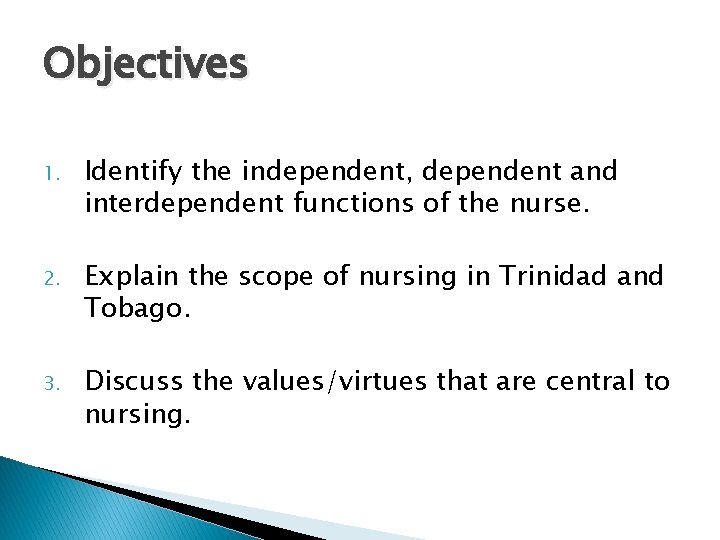 Objectives

1. Identify the independent, dependent and interdependent functions of the nurse.

2. Explain the scope of nursing in Trinidad and Tobago.

3. Discuss the values/virtues that are central to nursing.